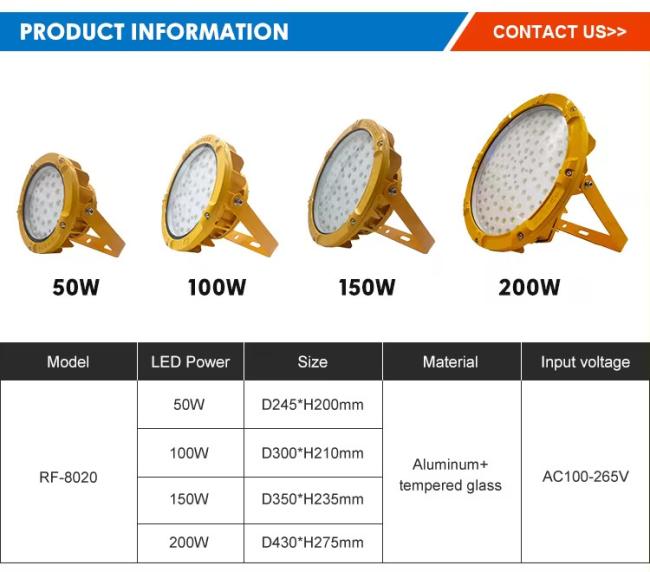 PRODUCT INFORMATION

CONTACT US>>

50W

100W

150W

200W

| Model | LED Power | Size | Material | Input voltage |
|---|---|---|---|---|
| RF-8020 | 50W | D245*H200mm | Aluminum+ tempered glass | AC100-265V |
| | 100W | D300*H210mm | | |
| | 150W | D350*H235mm | | |
| | 200W | D430*H275mm | | |